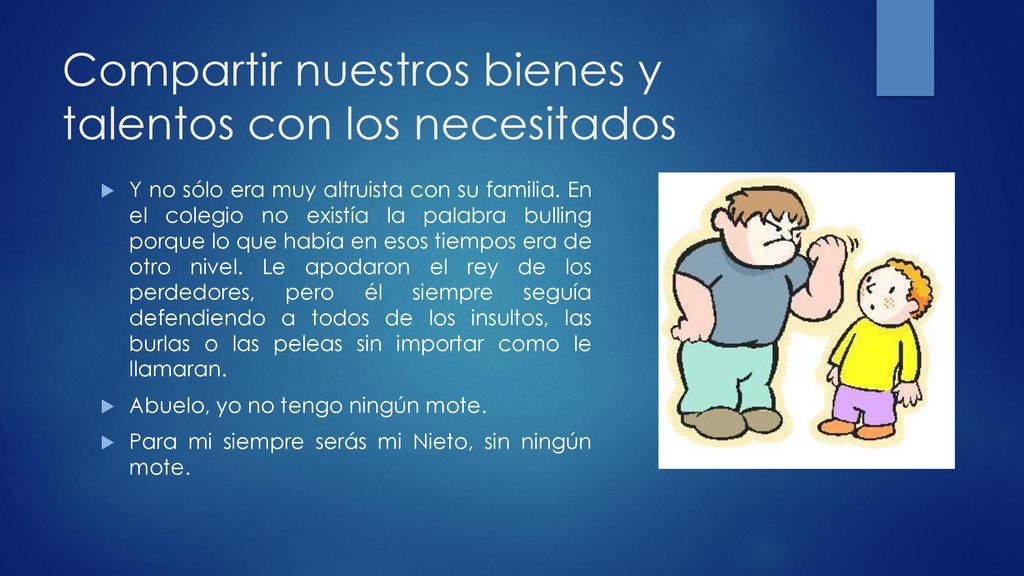 Compartir nuestros bienes y talentos con los necesitados

Y no sólo era muy altruista con su familia. En el colegio no existía la palabra bulling porque lo que había en esos tiempos era de otro nivel. Le apodaron el rey de los perdedores, pero él siempre seguía defendiendo a todos de los insultos, las burlas o las peleas sin importar como le llamaran.

Abuelo, yo no tengo ningún mote.

Para mi siempre serás mi Nieto, sin ningún mote.